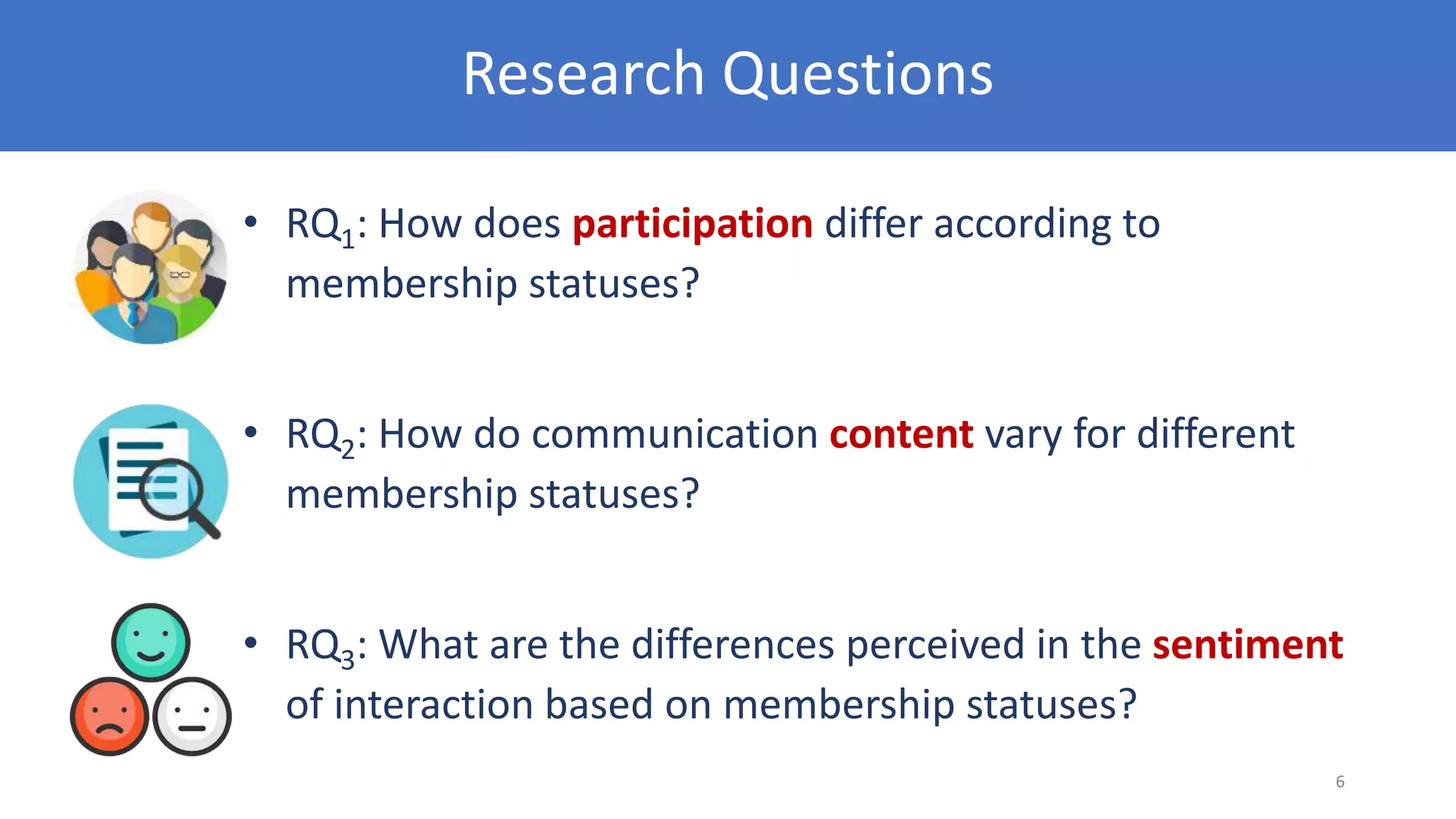 Research Questions

• $RQ_1$: How does participation differ according to membership statuses?

• $RQ_2$: How do communication content vary for different membership statuses?

• $RQ_3$: What are the differences perceived in the sentiment of interaction based on membership statuses?

6